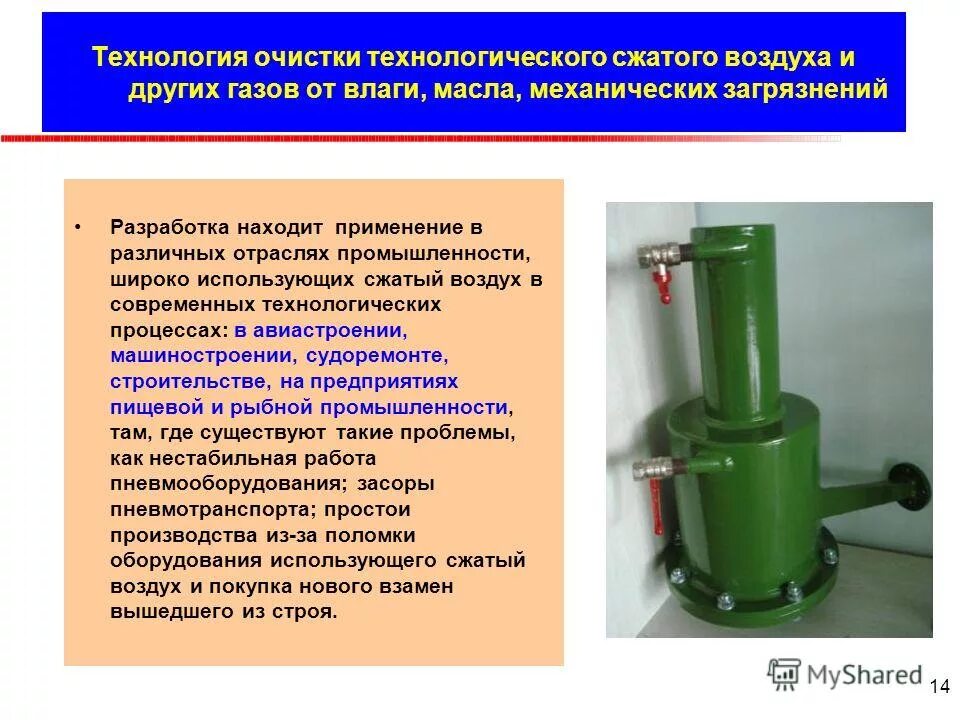 Технология очистки технологического сжатого воздуха и других газов от влаги, масла, механических загрязнений

• Разработка находит применение в различных отраслях промышленности, широко использующих сжатый воздух в современных технологических процессах: в авиастроении, машиностроении, судоремонте, строительстве, на предприятиях пищевой и рыбной промышленности, там, где существуют такие проблемы, как нестабильная работа пневмооборудования; засоры пневмотранспорта; простои производства из-за поломки оборудования использующего сжатый воздух и покупка нового взамен вышедшего из строя.

MyShared

14